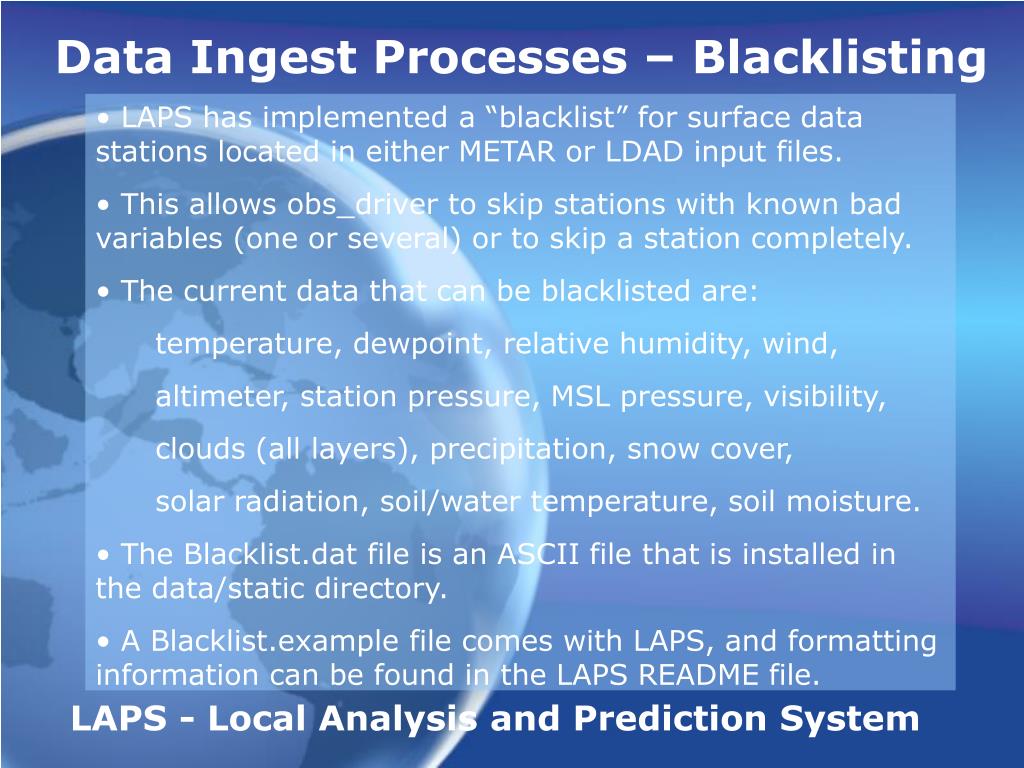 Data Ingest Processes – Blacklisting

• LAPS has implemented a “blacklist” for surface data stations located in either METAR or LDAD input files.

• This allows obs_driver to skip stations with known bad variables (one or several) or to skip a station completely.

• The current data that can be blacklisted are:

temperature, dewpoint, relative humidity, wind,

altimeter, station pressure, MSL pressure, visibility,

clouds (all layers), precipitation, snow cover,

solar radiation, soil/water temperature, soil moisture.

• The Blacklist.dat file is an ASCII file that is installed in the data/static directory.

• A Blacklist.example file comes with LAPS, and formatting information can be found in the LAPS README file.

LAPS - Local Analysis and Prediction System